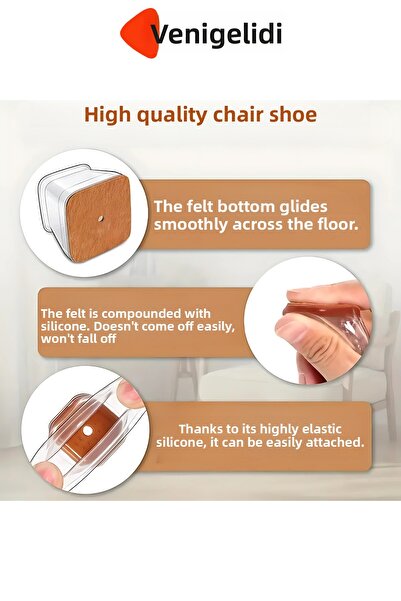 Venigelidi

High quality chair shoe

The felt bottom glides smoothly across the floor.

The felt is compounded with silicone. Doesn't come off easily, won't fall off

Thanks to its highly elastic silicone, it can be easily attached.